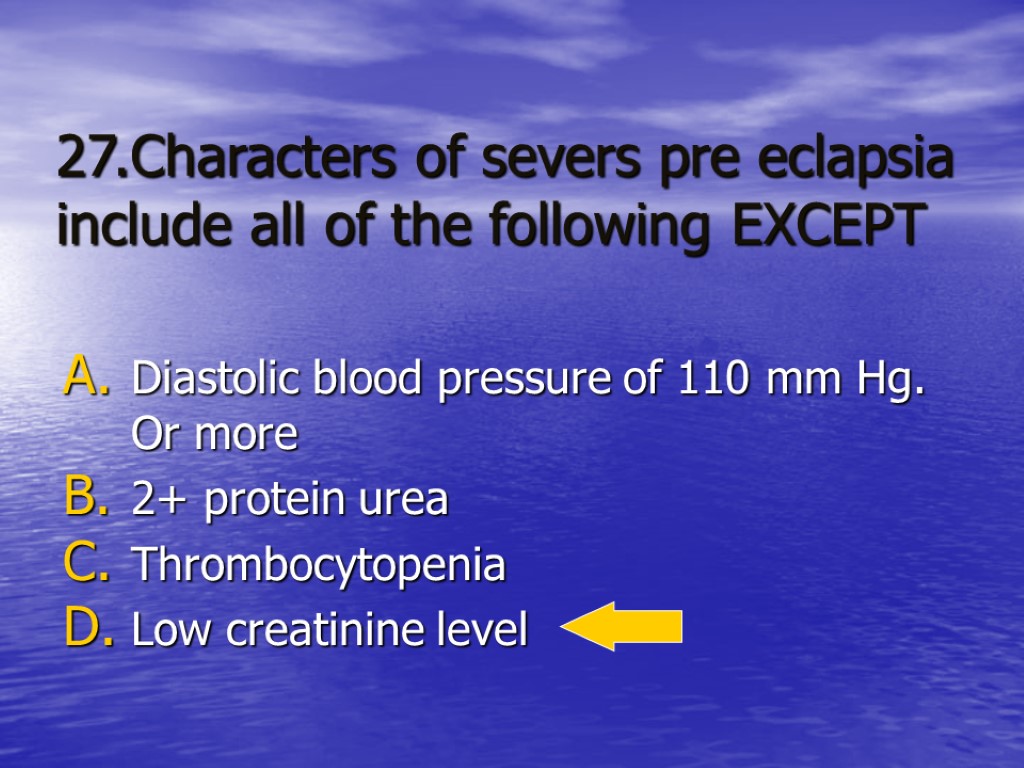 27.Characters of severs pre eclapsia include all of the following EXCEPT

A. Diastolic blood pressure of 110 mm Hg. Or more
B. 2+ protein urea
C. Thrombocytopenia
D. Low creatinine level